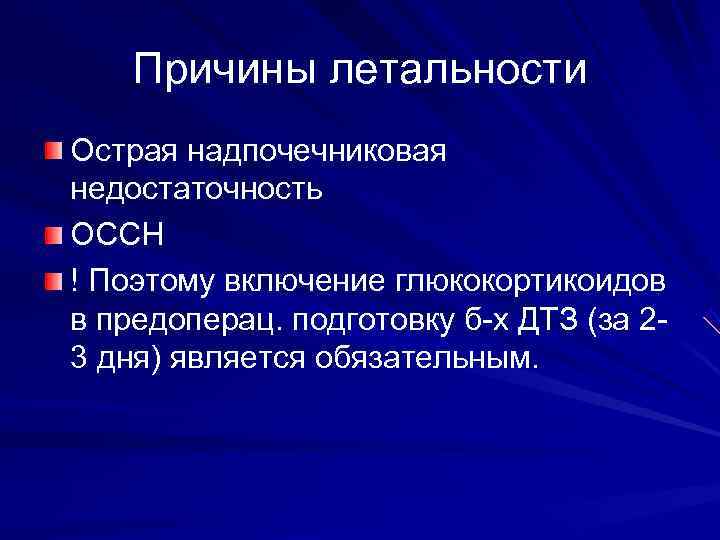 Причины летальности

Острая надпочечниковая недостаточность

ОССН

! Поэтому включение глюкокортикоидов в предоперац. подготовку б-х ДТЗ (за 2-3 дня) является обязательным.